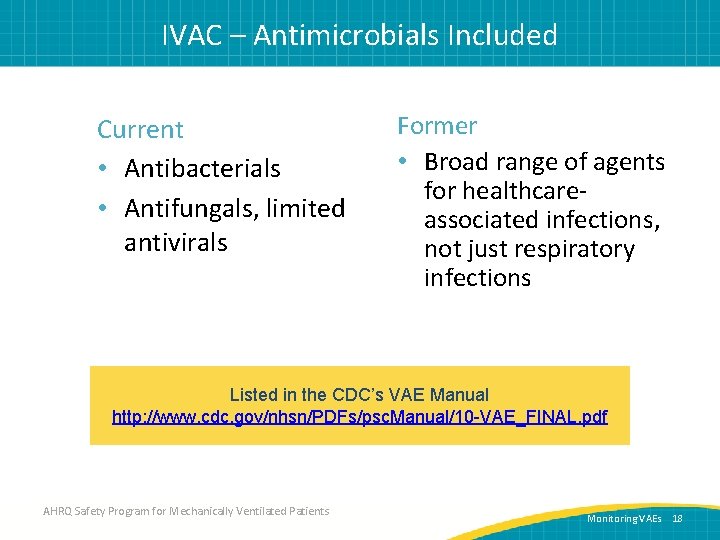 IVAC – Antimicrobials Included

Current
• Antibacterials
• Antifungals, limited antivirals

Former
• Broad range of agents for healthcare-associated infections, not just respiratory infections

Listed in the CDC's VAE Manual
http://www.cdc.gov/nhsn/PDFs/pscManual/10-VAE_FINAL.pdf

AHRQ Safety Program for Mechanically Ventilated Patients

Monitoring VAEs 18